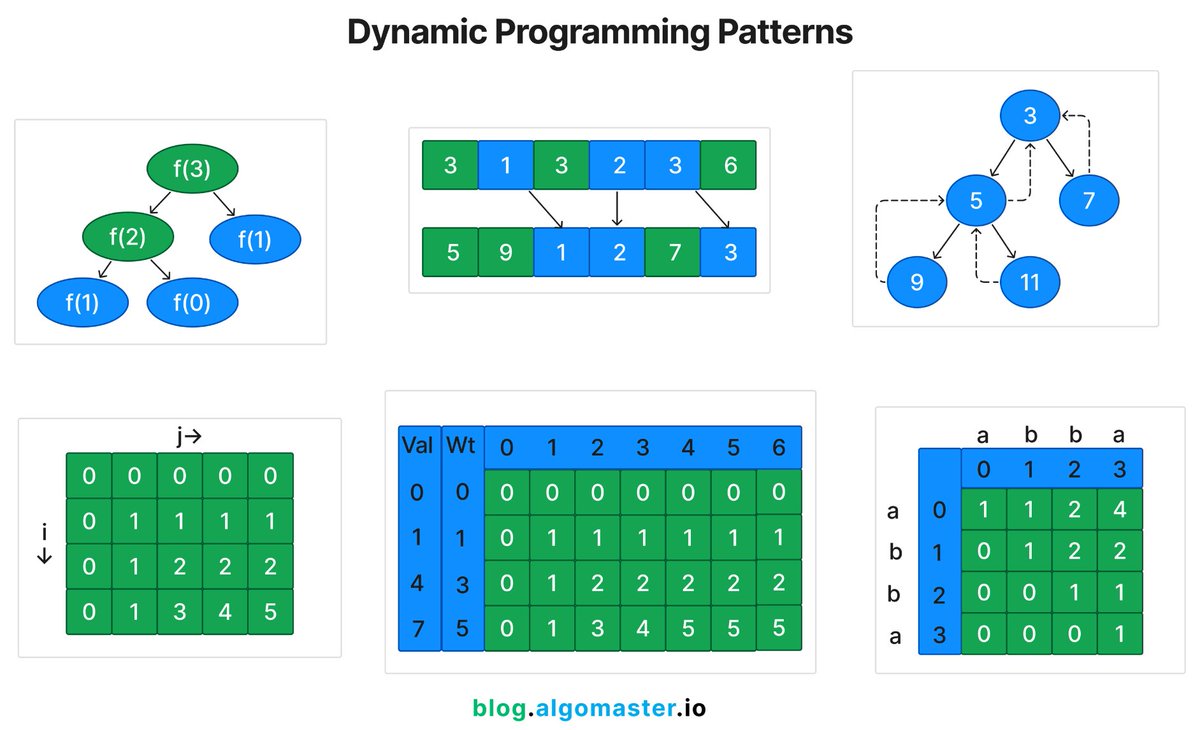 Dynamic Programming Patterns

f(3)
f(2)
f(1)
f(1)
f(0)

| 3 | 1 | 3 | 2 | 3 | 6 |
|---|---|---|---|---|---|

| 5 | 9 | 1 | 2 | 7 | 3 |
|---|---|---|---|---|---|

3
5
7
9
11

j→
i
↓

| 0 | 0 | 0 | 0 | 0 |
|---|---|---|---|---|
| 0 | 1 | 1 | 1 | 1 |
| 0 | 1 | 2 | 2 | 2 |
| 0 | 1 | 3 | 4 | 5 |

| Val | Wt | 0 | 1 | 2 | 3 | 4 | 5 | 6 |
|---|---|---|---|---|---|---|---|---|
| 0 | 0 | 0 | 0 | 0 | 0 | 0 | 0 | 0 |
| 1 | 1 | 0 | 1 | 1 | 1 | 1 | 1 | 1 |
| 4 | 3 | 0 | 1 | 2 | 2 | 2 | 2 | 2 |
| 7 | 5 | 0 | 1 | 3 | 4 | 5 | 5 | 5 |

| | | a | b | b | a |
|---|---|---|---|---|---|
| | | 0 | 1 | 2 | 3 |
| a | 0 | 1 | 1 | 2 | 4 |
| b | 1 | 0 | 1 | 2 | 2 |
| b | 2 | 0 | 0 | 1 | 1 |
| a | 3 | 0 | 0 | 0 | 1 |

blog.algomaster.io